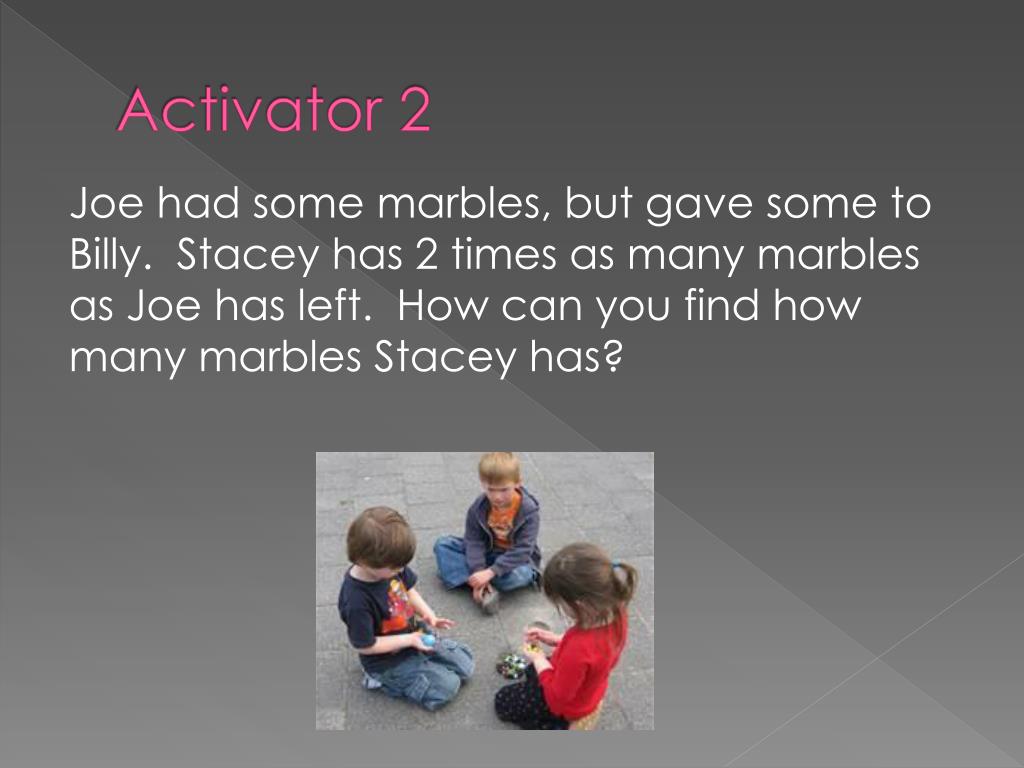 Activator 2

Joe had some marbles, but gave some to Billy. Stacey has 2 times as many marbles as Joe has left. How can you find how many marbles Stacey has?